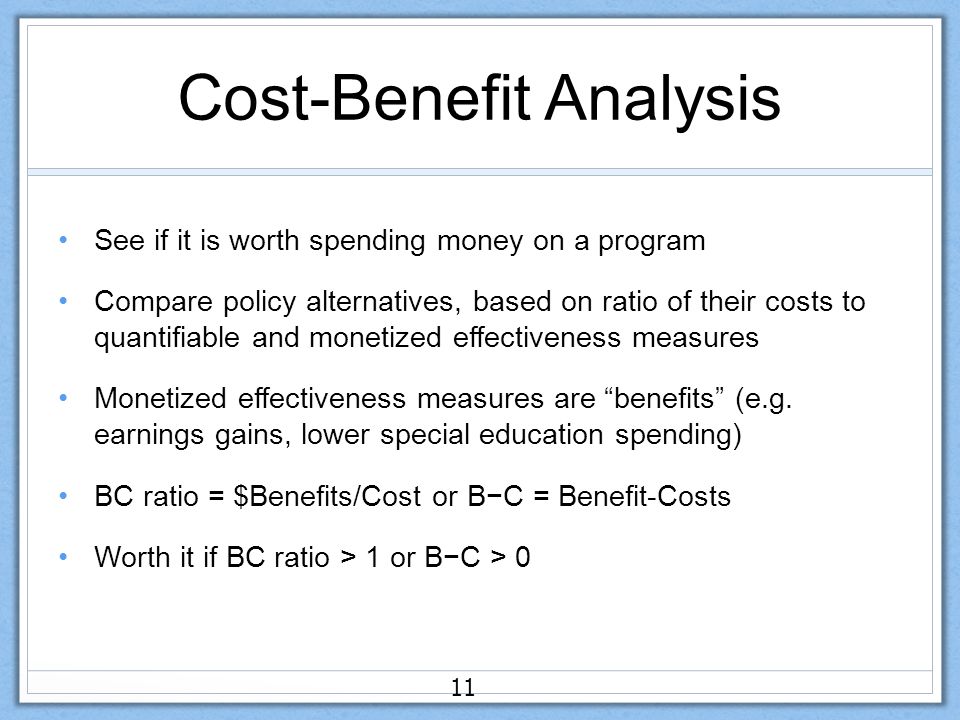 Cost-Benefit Analysis

• See if it is worth spending money on a program

• Compare policy alternatives, based on ratio of their costs to quantifiable and monetized effectiveness measures

• Monetized effectiveness measures are “benefits” (e.g. earnings gains, lower special education spending)

• BC ratio = \$Benefits/Cost or B−C = Benefit-Costs

• Worth it if BC ratio > 1 or B−C > 0

11